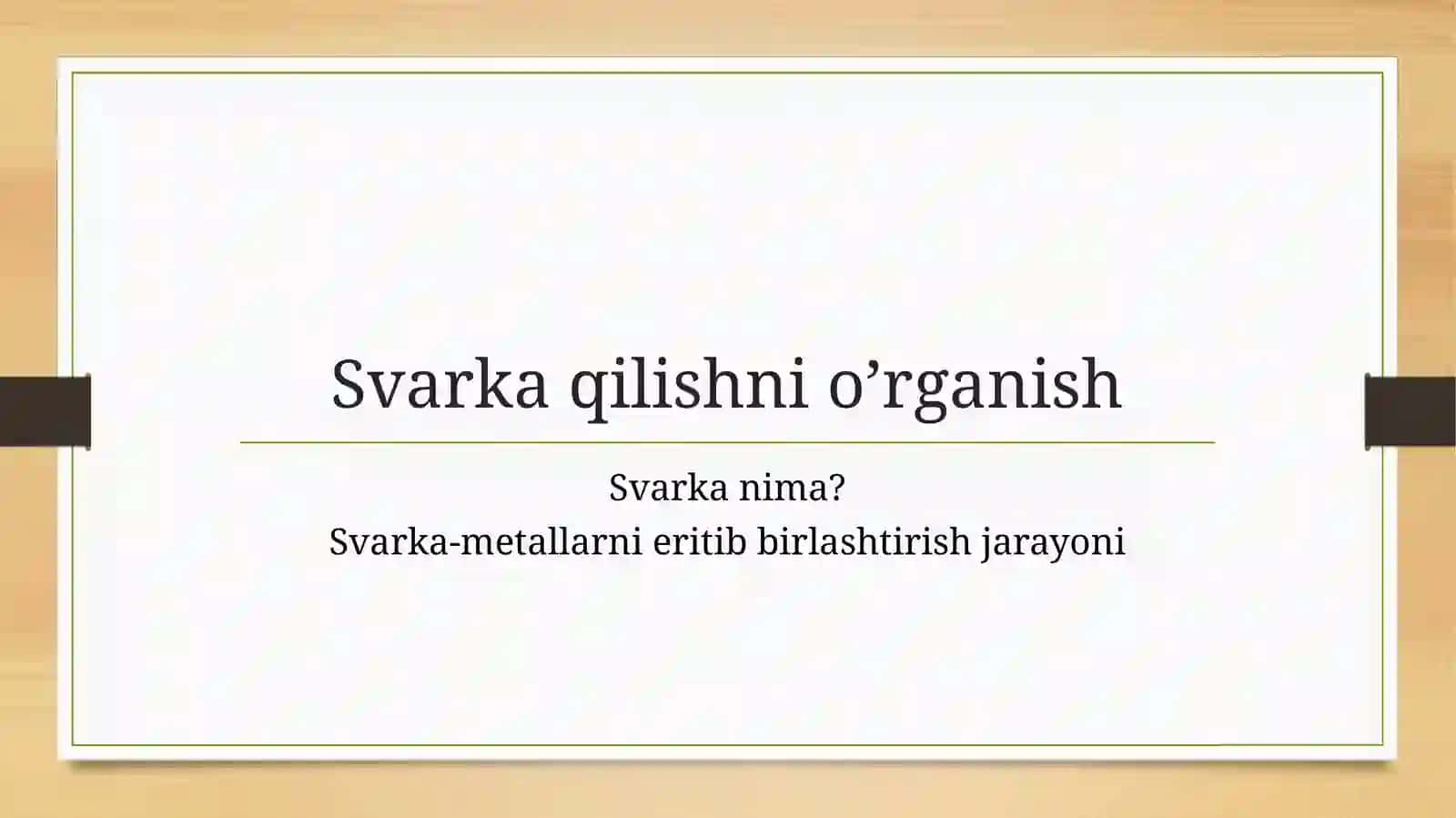 Svarka qilishni o’rganish

Svarka nima?
Svarka-metallarni eritib birlashtirish jarayoni